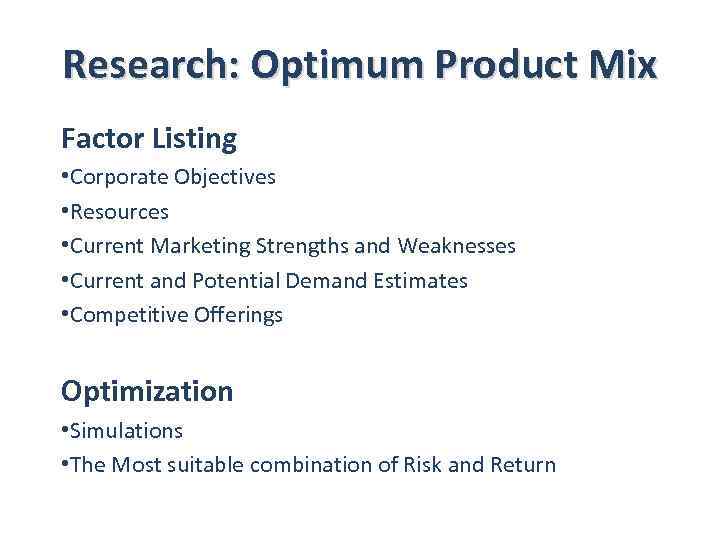 Research: Optimum Product Mix

Factor Listing

•Corporate Objectives

•Resources

•Current Marketing Strengths and Weaknesses

•Current and Potential Demand Estimates

•Competitive Offerings

Optimization

•Simulations

•The Most suitable combination of Risk and Return